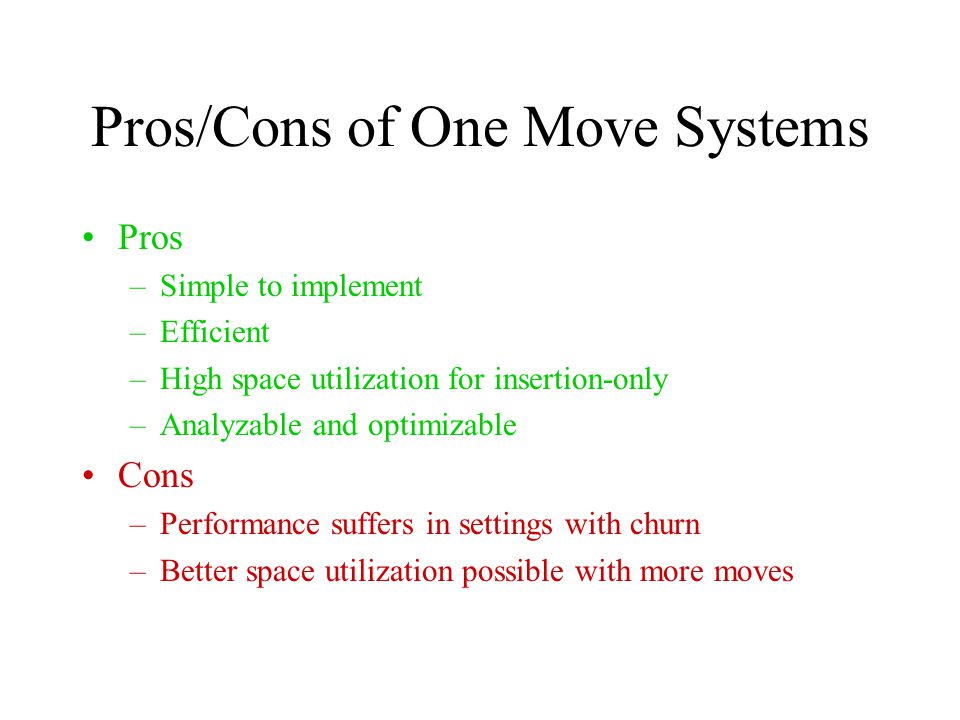 Pros/Cons of One Move Systems

• Pros
– Simple to implement
– Efficient
– High space utilization for insertion-only
– Analyzable and optimizable
• Cons
– Performance suffers in settings with churn
– Better space utilization possible with more moves